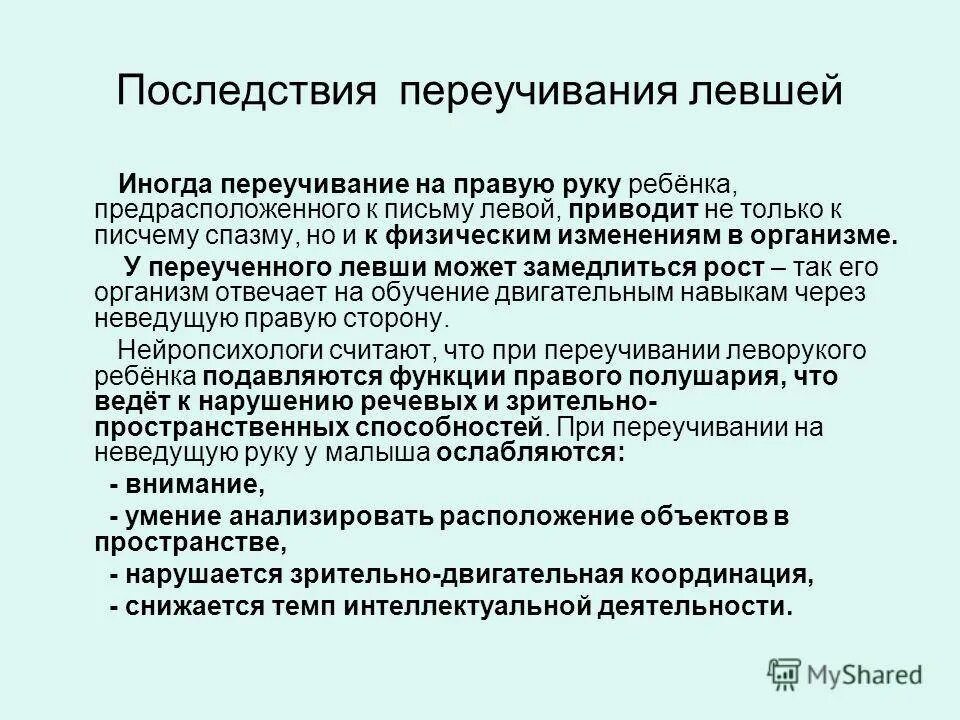 Последствия переучивания левшей

Иногда переучивание на правую руку ребёнка, предрасположенного к письму левой, приводит не только к писчему спазму, но и к физическим изменениям в организме.

У переученного левши может замедлиться рост – так его организм отвечает на обучение двигательным навыкам через неведущую правую сторону.

Нейропсихологи считают, что при переучивании леворукого ребёнка подавляются функции правого полушария, что ведёт к нарушению речевых и зрительно-пространственных способностей. При переучивании на неведущую руку у малыша ослабляются:

- внимание,

- умение анализировать расположение объектов в пространстве,

- нарушается зрительно-двигательная координация,

- снижается темп интеллектуальной деятельности.

MyShared